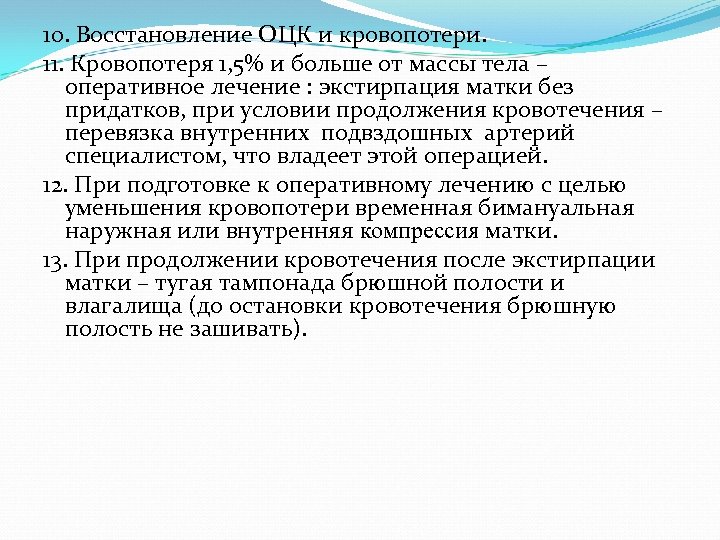 10. Восстановление ОЦК и кровопотери.

11. Кровопотеря 1,5% и больше от массы тела – оперативное лечение : экстирпация матки без придатков, при условии продолжения кровотечения – перевязка внутренних подвздошных артерий специалистом, что владеет этой операцией.

12. При подготовке к оперативному лечению с целью уменьшения кровопотери временная бимануальная наружная или внутренняя компрессия матки.

13. При продолжении кровотечения после экстирпации матки – тугая тампонада брюшной полости и влагалища (до остановки кровотечения брюшную полость не зашивать).